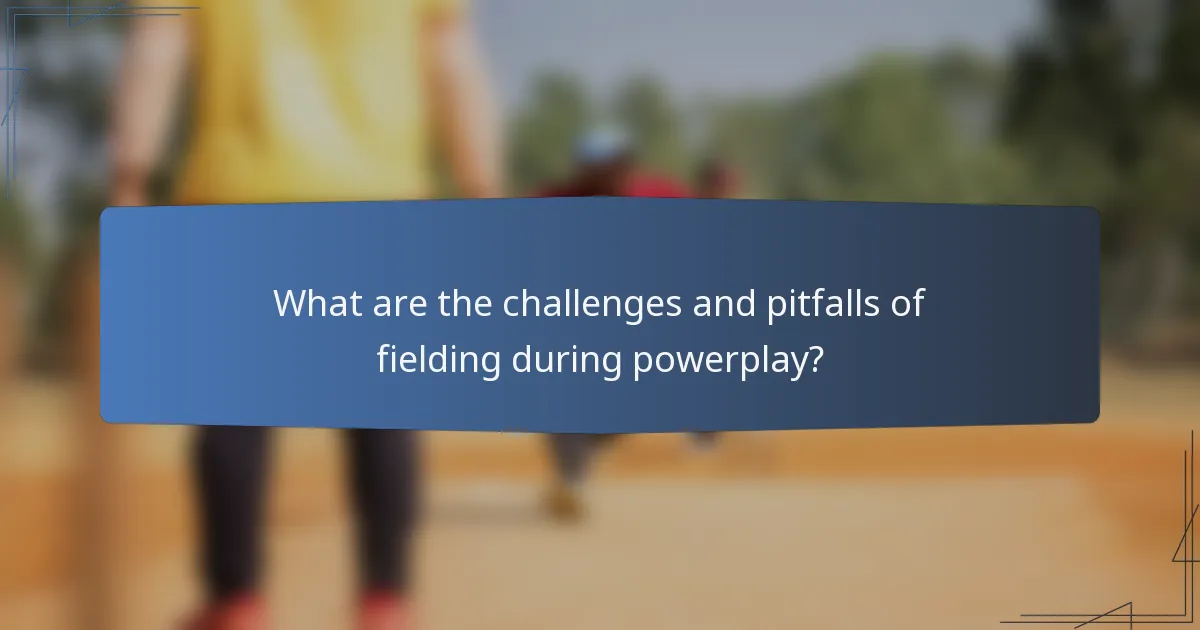 What are the challenges and pitfalls of fielding during powerplay?